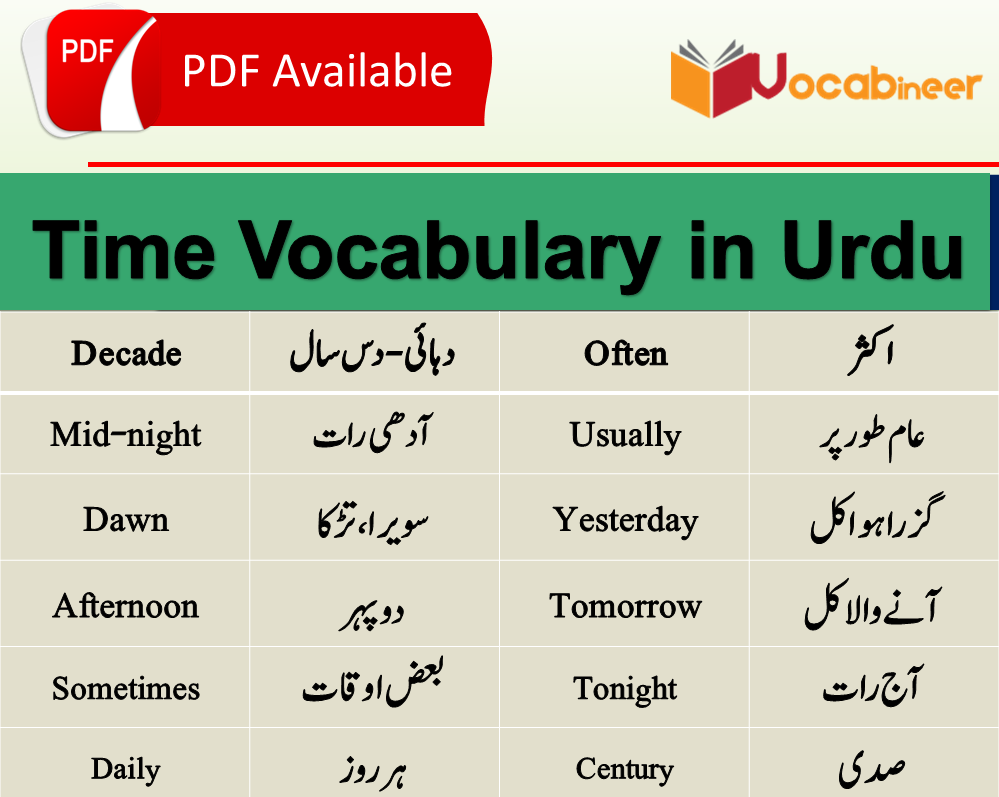 PDF

PDF Available

Vocabineer

Time Vocabulary in Urdu

| Decade | دہائی-دس سال | Often | اکثر |
|---|---|---|---|
| Mid-night | آدھی رات | Usually | عام طور پر |
| Dawn | سویرا، تڑکا | Yesterday | گزرا ہوا کل |
| Afternoon | دوپہر | Tomorrow | آنے والا کل |
| Sometimes | بعض اوقات | Tonight | آج رات |
| Daily | ہر روز | Century | صدی |